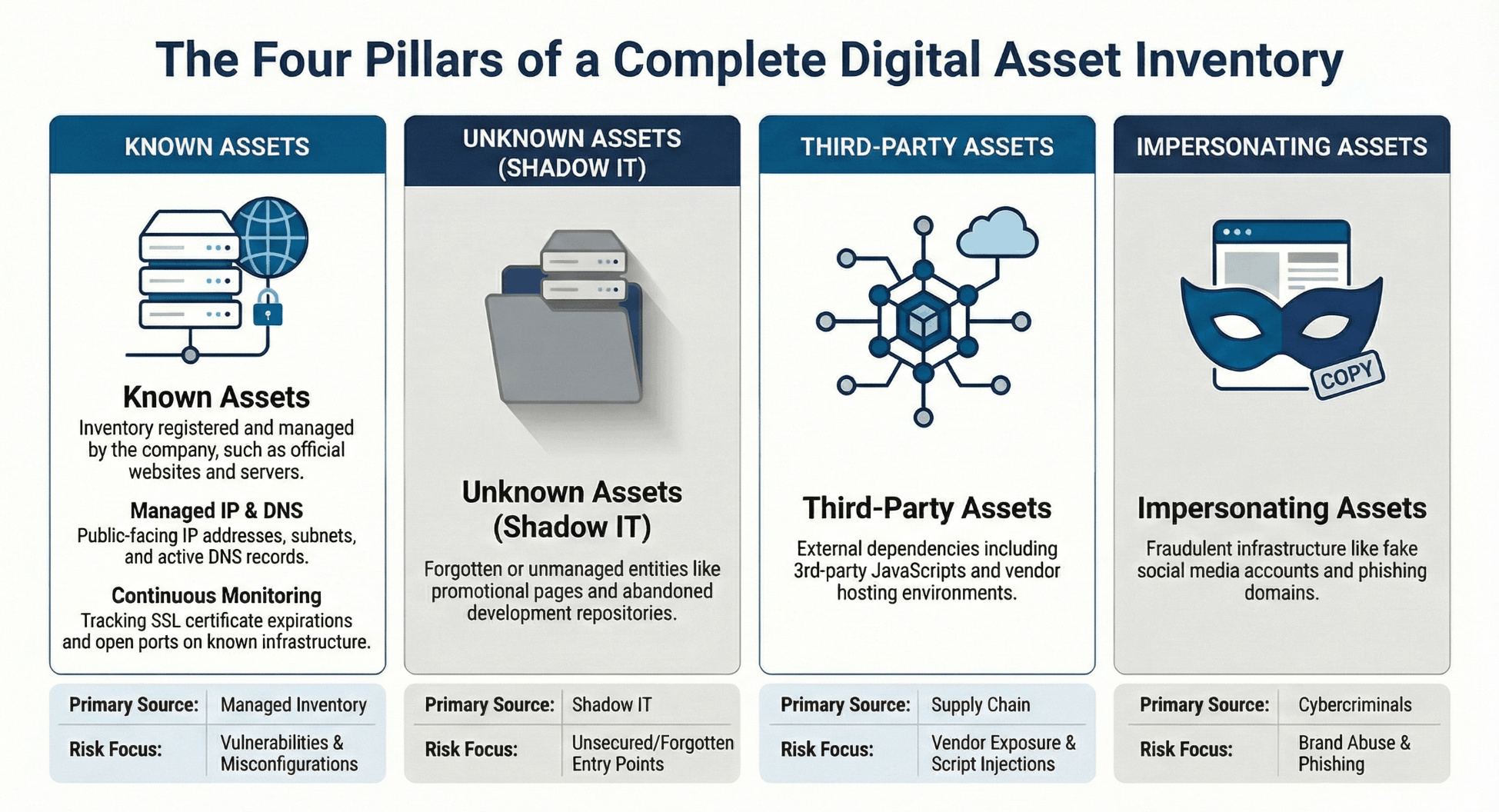 The Four Pillars of a Complete Digital Asset Inventory

KNOWN ASSETS

Known Assets
Inventory registered and managed by the company, such as official websites and servers.

Managed IP & DNS
Public-facing IP addresses, subnets, and active DNS records.

Continuous Monitoring
Tracking SSL certificate expirations and open ports on known infrastructure.

| Primary Source: | Managed Inventory |
|---|---|
| Risk Focus: | Vulnerabilities & Misconfigurations |

UNKNOWN ASSETS (SHADOW IT)

Unknown Assets (Shadow IT)
Forgotten or unmanaged entities like promotional pages and abandoned development repositories.

| Primary Source: | Shadow IT |
|---|---|
| Risk Focus: | Unsecured/Forgotten Entry Points |

THIRD-PARTY ASSETS

Third-Party Assets
External dependencies including 3rd-party JavaScripts and vendor hosting environments.

| Primary Source: | Supply Chain |
|---|---|
| Risk Focus: | Vendor Exposure & Script Injections |

IMPERSONATING ASSETS

COPY

Impersonating Assets
Fraudulent infrastructure like fake social media accounts and phishing domains.

| Primary Source: | Cybercriminals |
|---|---|
| Risk Focus: | Brand Abuse & Phishing |